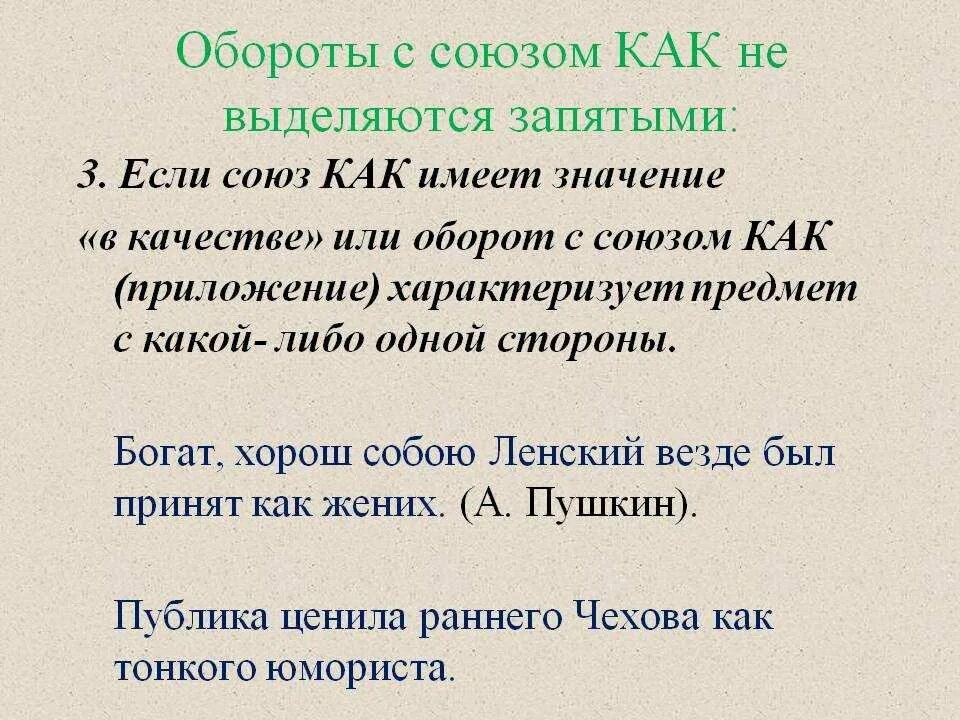 Обороты с союзом КАК не выделяются запятыми:

3. Если союз КАК имеет значение «в качестве» или оборот с союзом КАК (приложение) характеризует предмет с какой- либо одной стороны.

Богат, хорош собою Ленский везде был принят как жених. (А. Пушкин).

Публика ценила раннего Чехова как тонкого юмориста.